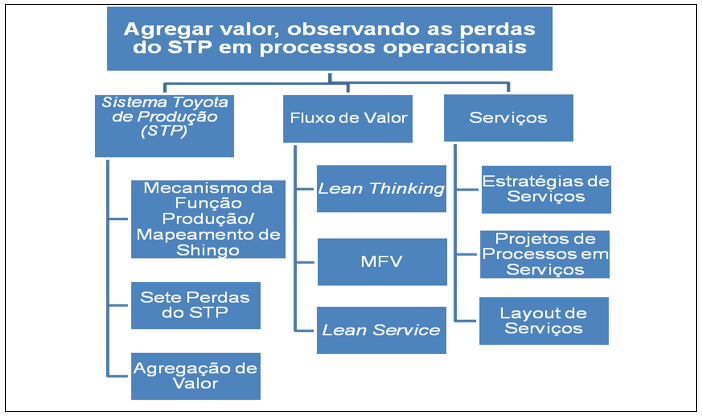 Agregar valor, observando as perdas do STP em processos operacionais

Sistema Toyota de Produção (STP)

Mecanismo da Função Produção/ Mapeamento de Shingo

Sete Perdas do STP

Agregação de Valor

Fluxo de Valor

Lean Thinking

MFV

Lean Service

Serviços

Estratégias de Serviços

Projetos de Processos em Serviços

Layout de Serviços